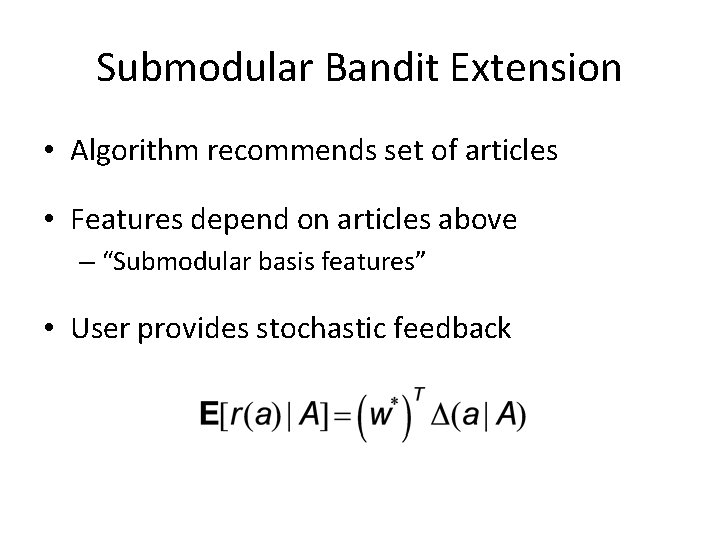 Submodular Bandit Extension

• Algorithm recommends set of articles

• Features depend on articles above
– “Submodular basis features”

• User provides stochastic feedback

$\mathbf{E}[r(a) \mid A] = \left(w^*\right)^T \Delta(a \mid A)$